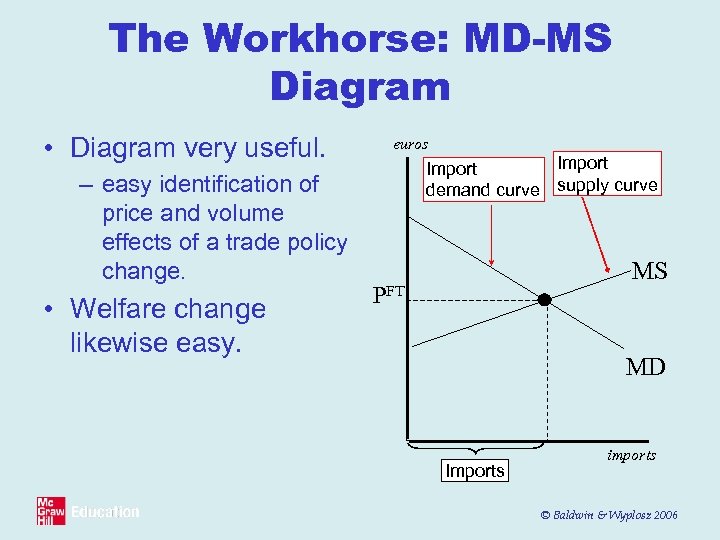 The Workhorse: MD-MS Diagram

• Diagram very useful.
– easy identification of price and volume effects of a trade policy change.

• Welfare change likewise easy.

euros

Import demand curve

Import supply curve

MS

$P^{FT}$

MD

imports

Imports

Mc Graw Hill Education

© Baldwin & Wyplosz 2006